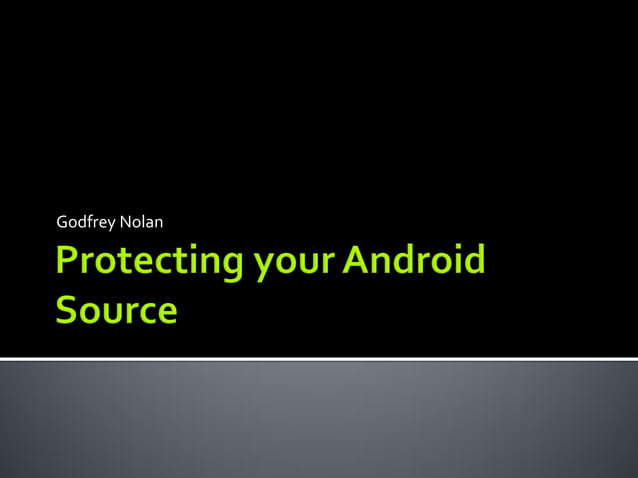 Godfrey Nolan

Protecting your Android Source